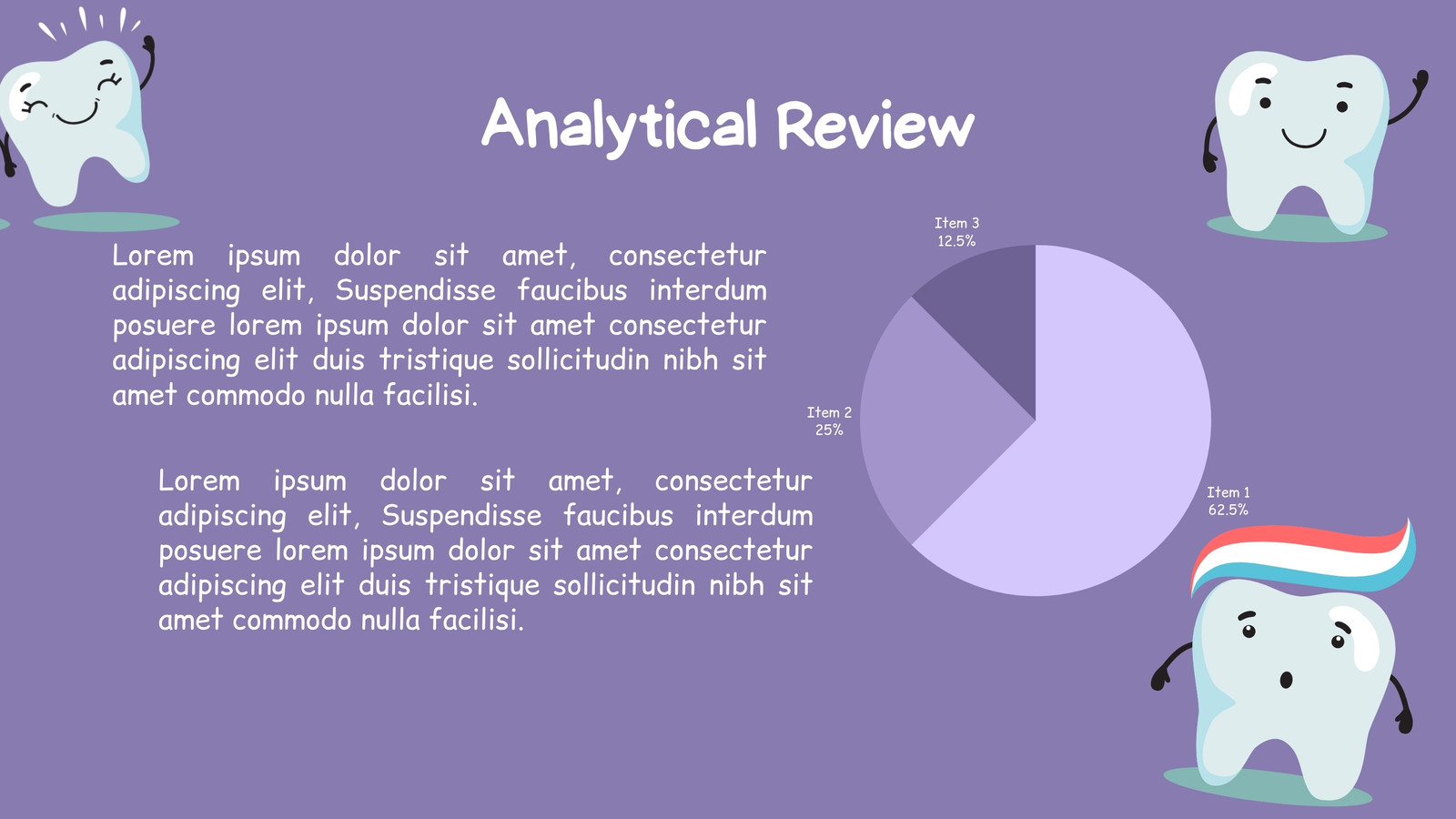 Analytical Review

Lorem ipsum dolor sit amet, consectetur adipiscing elit, Suspendisse faucibus interdum posuere lorem ipsum dolor sit amet consectetur adipiscing elit duis tristique sollicitudin nibh sit amet commodo nulla facilisi.

Lorem ipsum dolor sit amet, consectetur adipiscing elit, Suspendisse faucibus interdum posuere lorem ipsum dolor sit amet consectetur adipiscing elit duis tristique sollicitudin nibh sit amet commodo nulla facilisi.

Item 3
12.5%

Item 2
25%

Item 1
62.5%